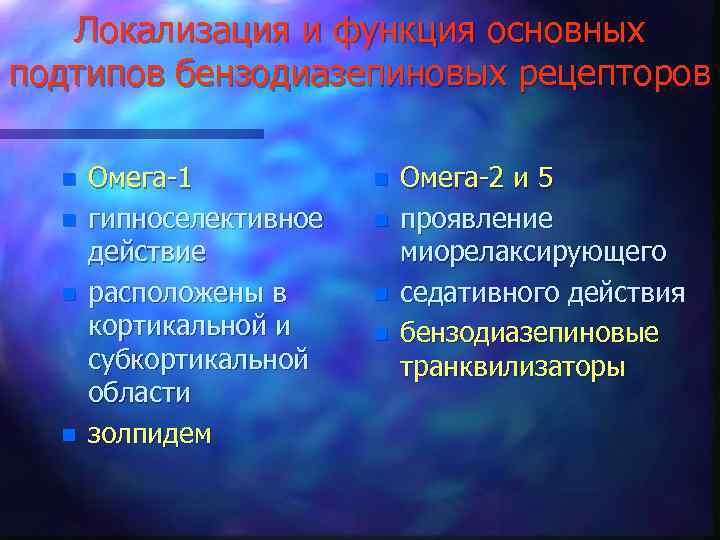 Локализация и функция основных подтипов бензодиазепиновых рецепторов

Омега-1
гипноселективное действие
расположены в кортикальной и субкортикальной области
золпидем

Омега-2 и 5
проявление миорелаксирующего
седативного действия
бензодиазепиновые транквилизаторы